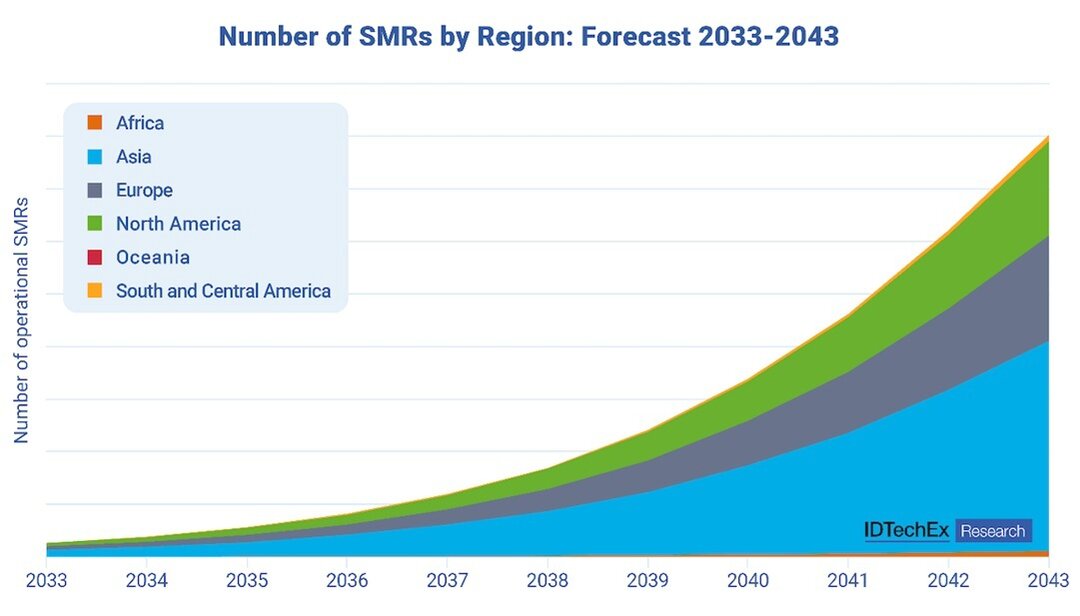 Number of SMRs by Region: Forecast 2033-2043

Africa
Asia
Europe
North America
Oceania
South and Central America

Number of operational SMRs

IDTechEx Research

2033 2034 2035 2036 2037 2038 2039 2040 2041 2042 2043